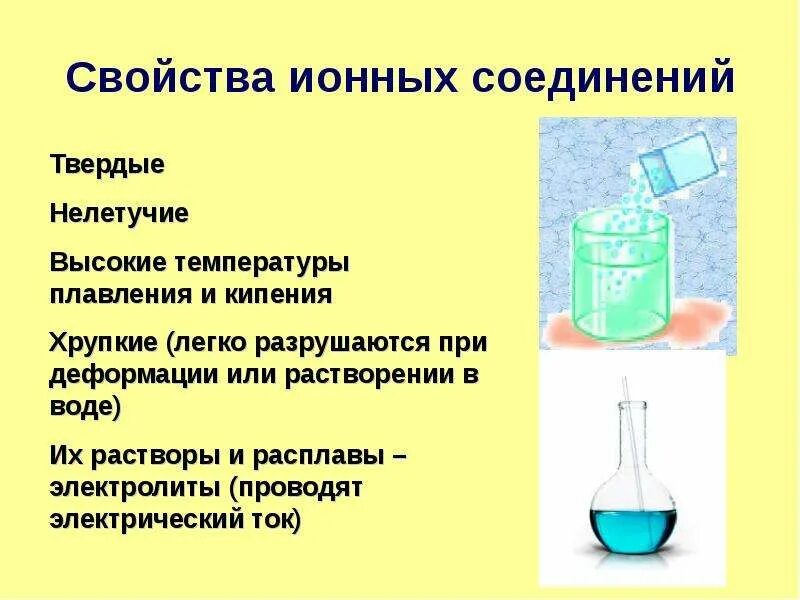 Свойства ионных соединений

Твердые

Нелетучие

Высокие температуры плавления и кипения

Хрупкие (легко разрушаются при деформации или растворении в воде)

Их растворы и расплавы – электролиты (проводят электрический ток)